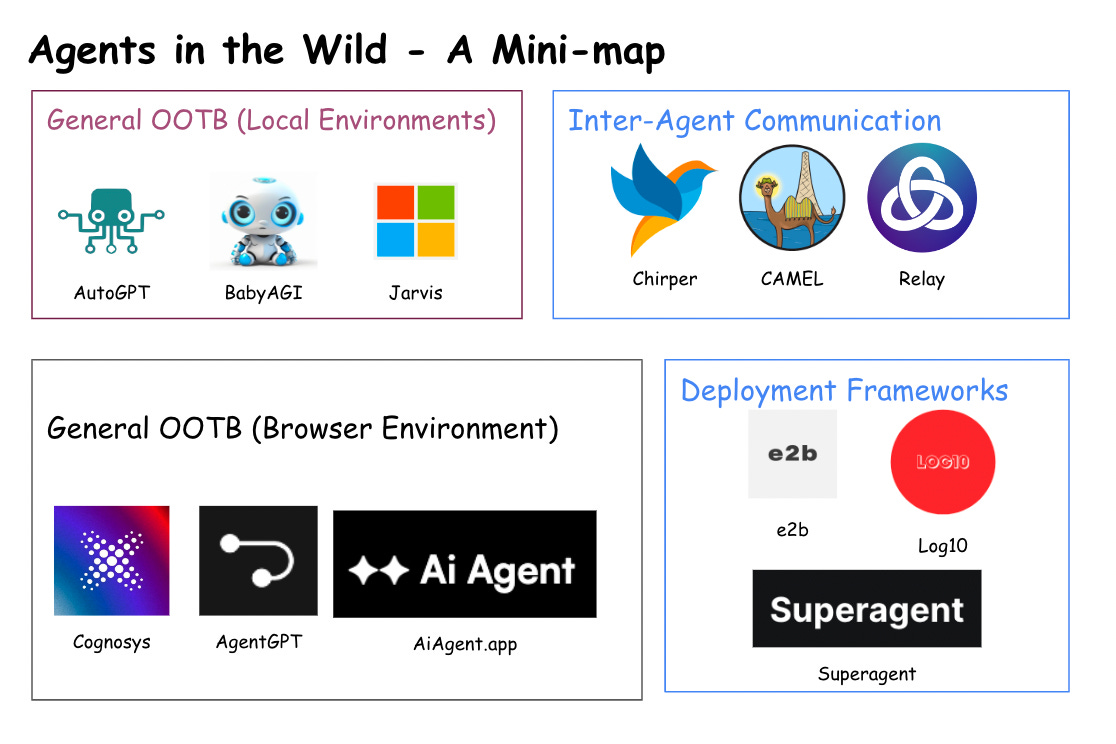 Agents in the Wild - A Mini-map

General OOTB (Local Environments)

AutoGPT

BabyAGI

Jarvis

Inter-Agent Communication

Chirper

CAMEL

Relay

General OOTB (Browser Environment)

Cognosys

AgentGPT

Ai Agent

AiAgent.app

Deployment Frameworks

e2b

e2b

LOG10

Log10

Superagent

Superagent